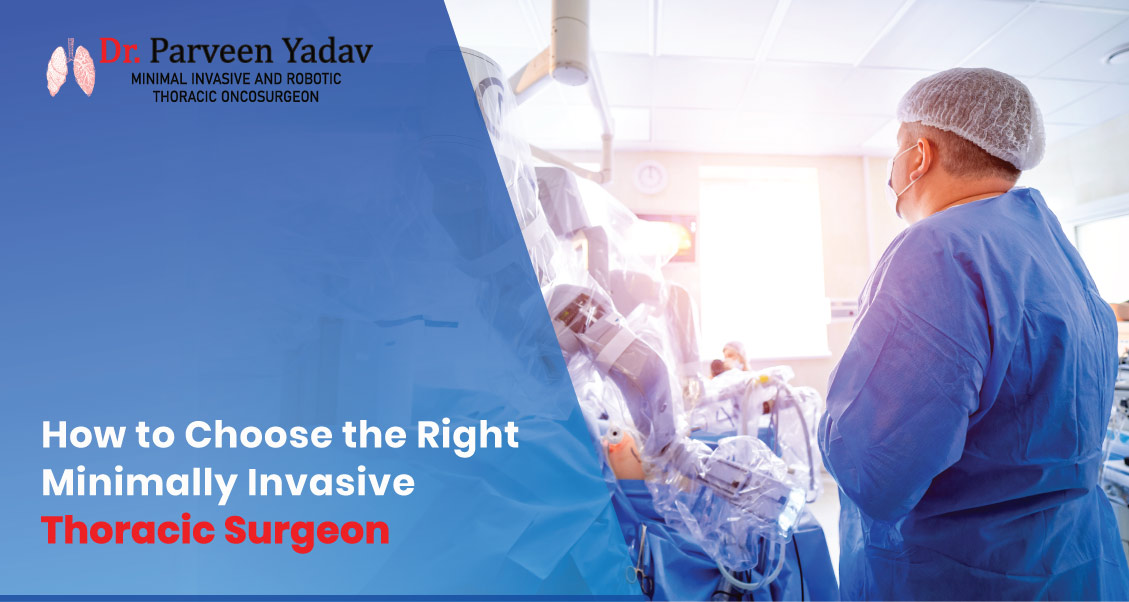 Dr. Parveen Yadav
MINIMAL INVASIVE AND ROBOTIC THORACIC ONCOSURGEON

How to Choose the Right Minimally Invasive Thoracic Surgeon